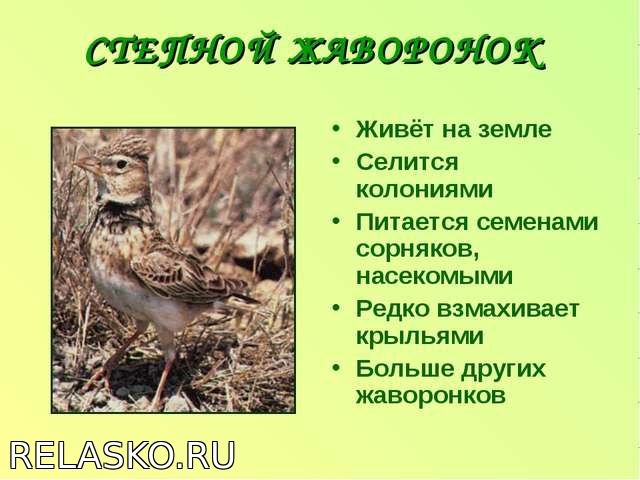 СТЕПНОЙ ЖАВОРОНОК

• Живёт на земле
• Селится колониями
• Питается семенами сорняков, насекомыми
• Редко взмахивает крыльями
• Больше других жаворонков

RELASKO.RU